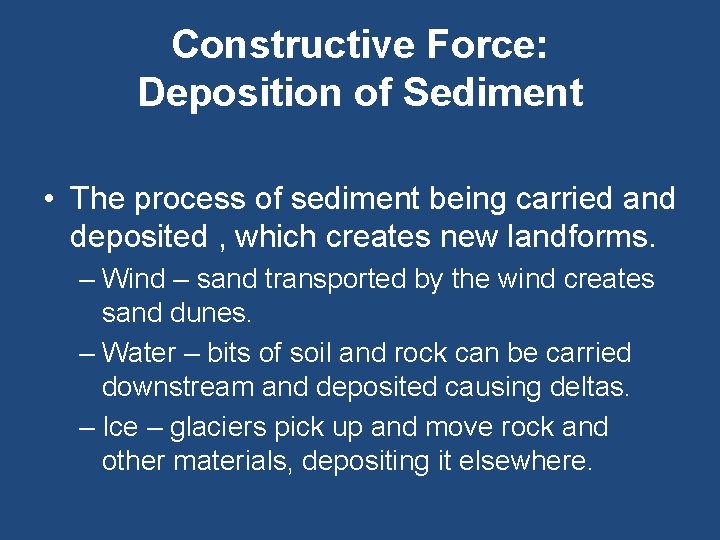 Constructive Force: Deposition of Sediment

• The process of sediment being carried and deposited , which creates new landforms.
– Wind – sand transported by the wind creates sand dunes.
– Water – bits of soil and rock can be carried downstream and deposited causing deltas.
– Ice – glaciers pick up and move rock and other materials, depositing it elsewhere.